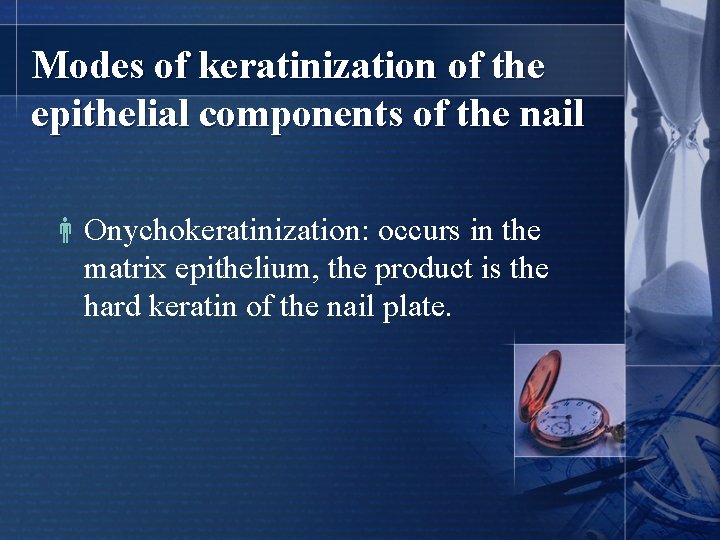 Modes of keratinization of the epithelial components of the nail

Onychokeratinization: occurs in the matrix epithelium, the product is the hard keratin of the nail plate.